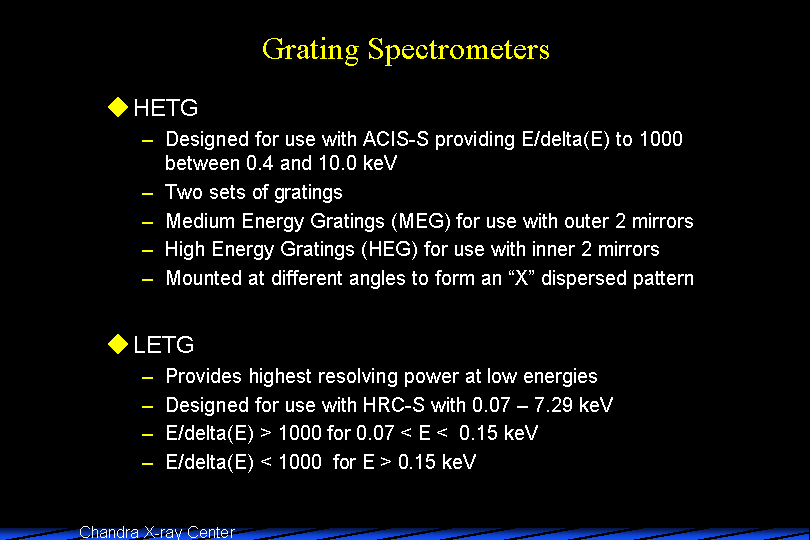 Grating Spectrometers

◆ HETG

– Designed for use with ACIS-S providing E/delta(E) to 1000 between 0.4 and 10.0 keV

– Two sets of gratings

– Medium Energy Gratings (MEG) for use with outer 2 mirrors

– High Energy Gratings (HEG) for use with inner 2 mirrors

– Mounted at different angles to form an “X” dispersed pattern

◆ LETG

– Provides highest resolving power at low energies

– Designed for use with HRC-S with 0.07 – 7.29 keV

– E/delta(E) > 1000 for 0.07 < E < 0.15 keV

– E/delta(E) < 1000 for E > 0.15 keV

Chandra X-ray Center